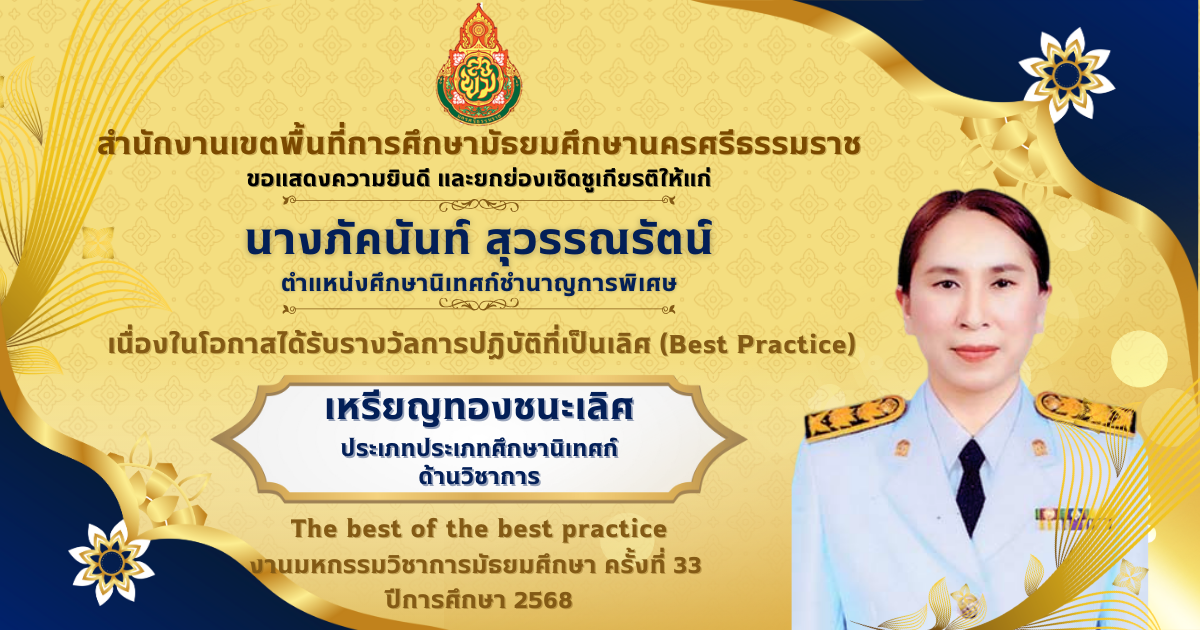 สำนักงานเขตพื้นที่การศึกษามัธยมศึกษานครศรีธรรมราช
ขอแสดงความยินดี และยกย่องเชิดชูเกียรติให้แก่

นางภัคนันท์ สุวรรณรัตน์
ตำแหน่งศึกษานิเทศก์ชำนาญการพิเศษ

เนื่องในโอกาสได้รับรางวัลการปฏิบัติที่เป็นเลิศ (Best Practice)

เหรียญทองชนะเลิศ
ประเภทประเภทศึกษานิเทศก์
ด้านวิชาการ

The best of the best practice
งานมหกรรมวิชาการมัธยมศึกษา ครั้งที่ 33
ปีการศึกษา 2568